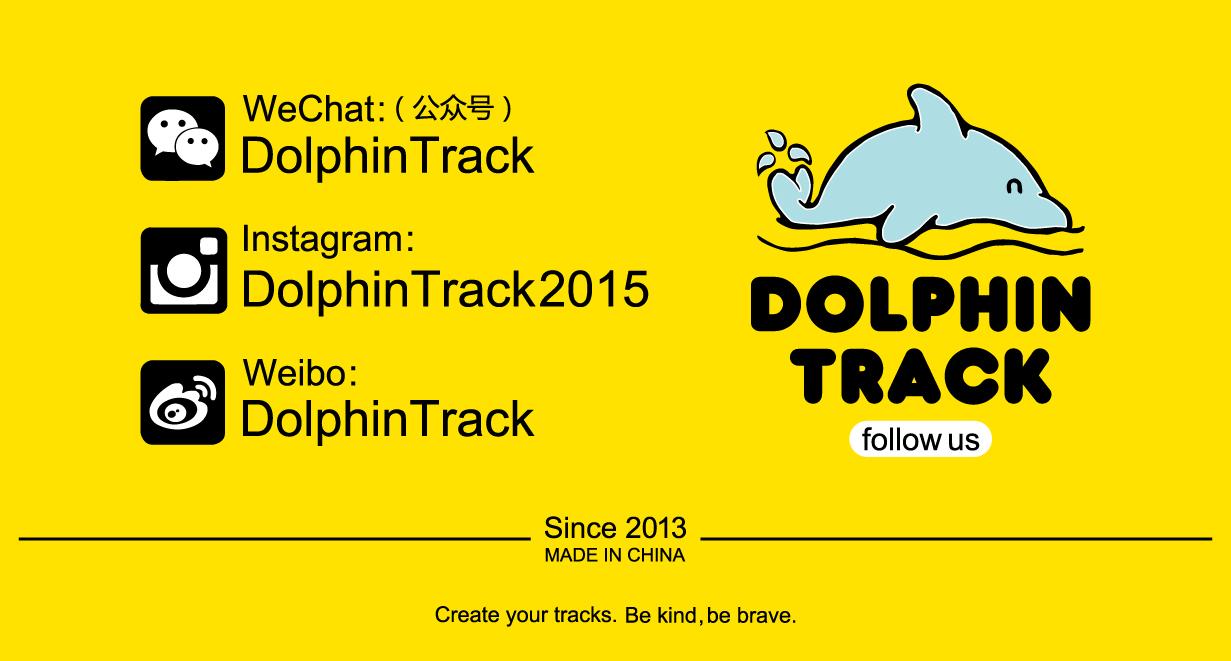 WeChat:（公众号）
DolphinTrack

Instagram:
DolphinTrack2015

Weibo:
DolphinTrack

DOLPHIN TRACK
follow us

Since 2013
MADE IN CHINA

Create your tracks. Be kind, be brave.